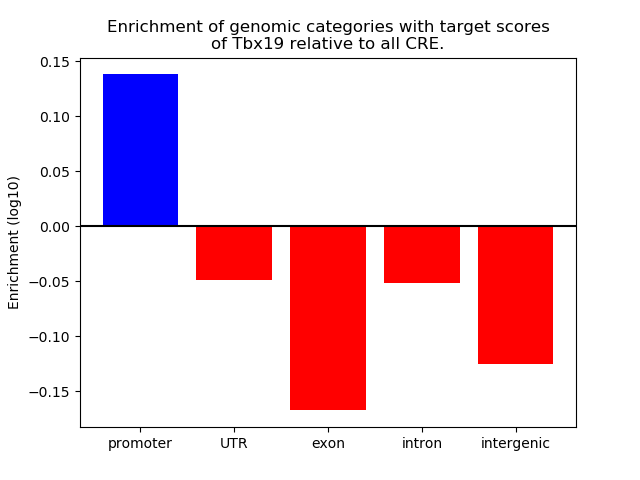 Enrichment of genomic categories with target scores of Tbx19 relative to all CRE.

Enrichment (log10)

0.15
0.10
0.05
0.00
−0.05
−0.10
−0.15

promoter
UTR
exon
intron
intergenic